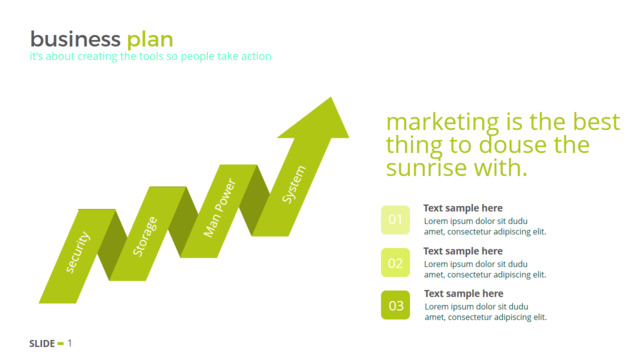 business plan
it's about creating the tools so people take action

security
Storage
Man Power
System

marketing is the best thing to douse the sunrise with.

01
Text sample here
Lorem ipsum dolor sit dudu amet, consectetur adipiscing elit.

02
Text sample here
Lorem ipsum dolor sit dudu amet, consectetur adipiscing elit.

03
Text sample here
Lorem ipsum dolor sit dudu amet, consectetur adipiscing elit.

SLIDE 1